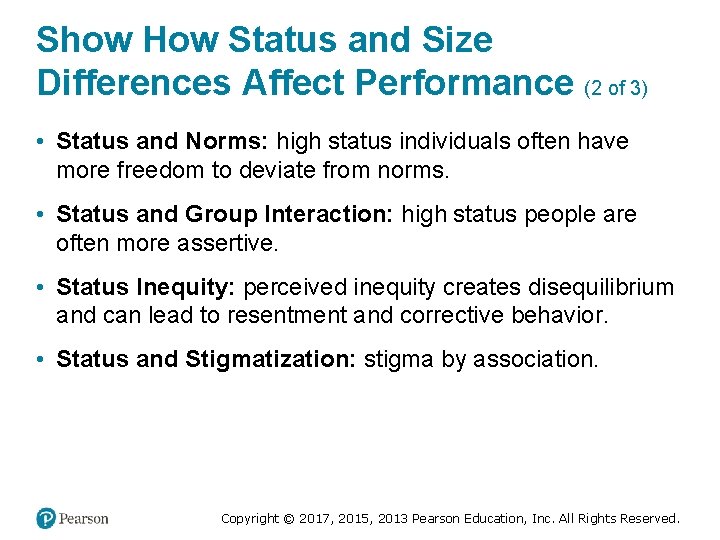 Show How Status and Size Differences Affect Performance (2 of 3)

• Status and Norms: high status individuals often have more freedom to deviate from norms.

• Status and Group Interaction: high status people are often more assertive.

• Status Inequity: perceived inequity creates disequilibrium and can lead to resentment and corrective behavior.

• Status and Stigmatization: stigma by association.

Pearson

Copyright © 2017, 2015, 2013 Pearson Education, Inc. All Rights Reserved.